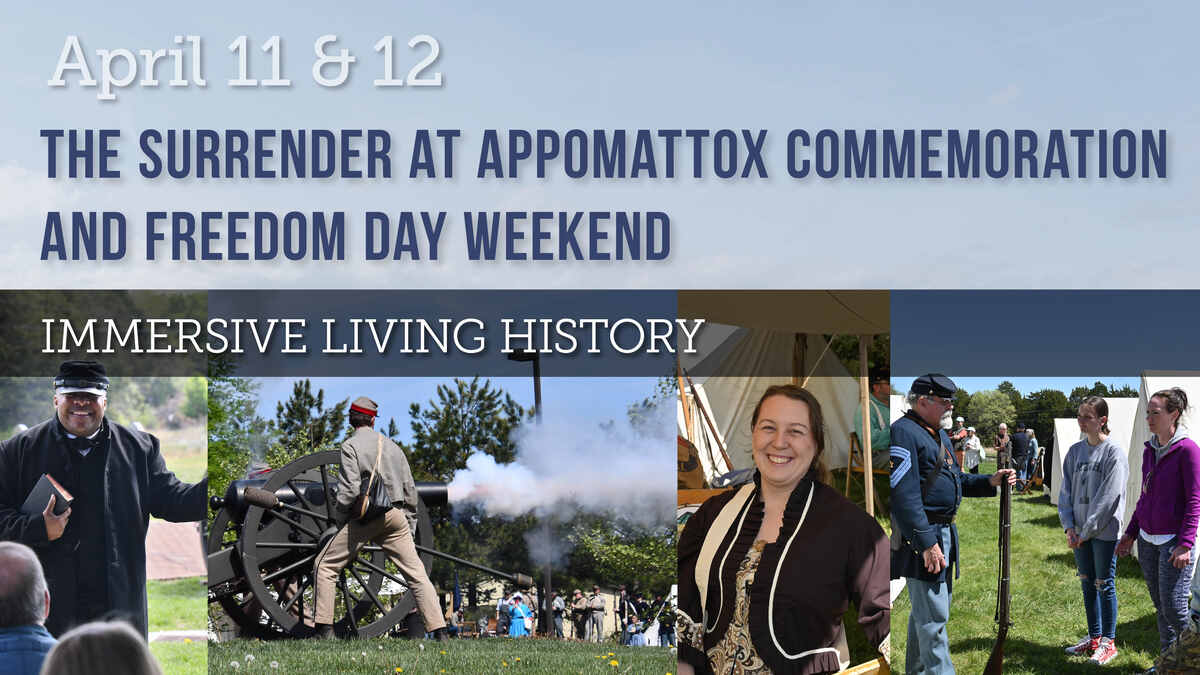 April 11 & 12

THE SURRENDER AT APPOMATTOX COMMEMORATION AND FREEDOM DAY WEEKEND

IMMERSIVE LIVING HISTORY